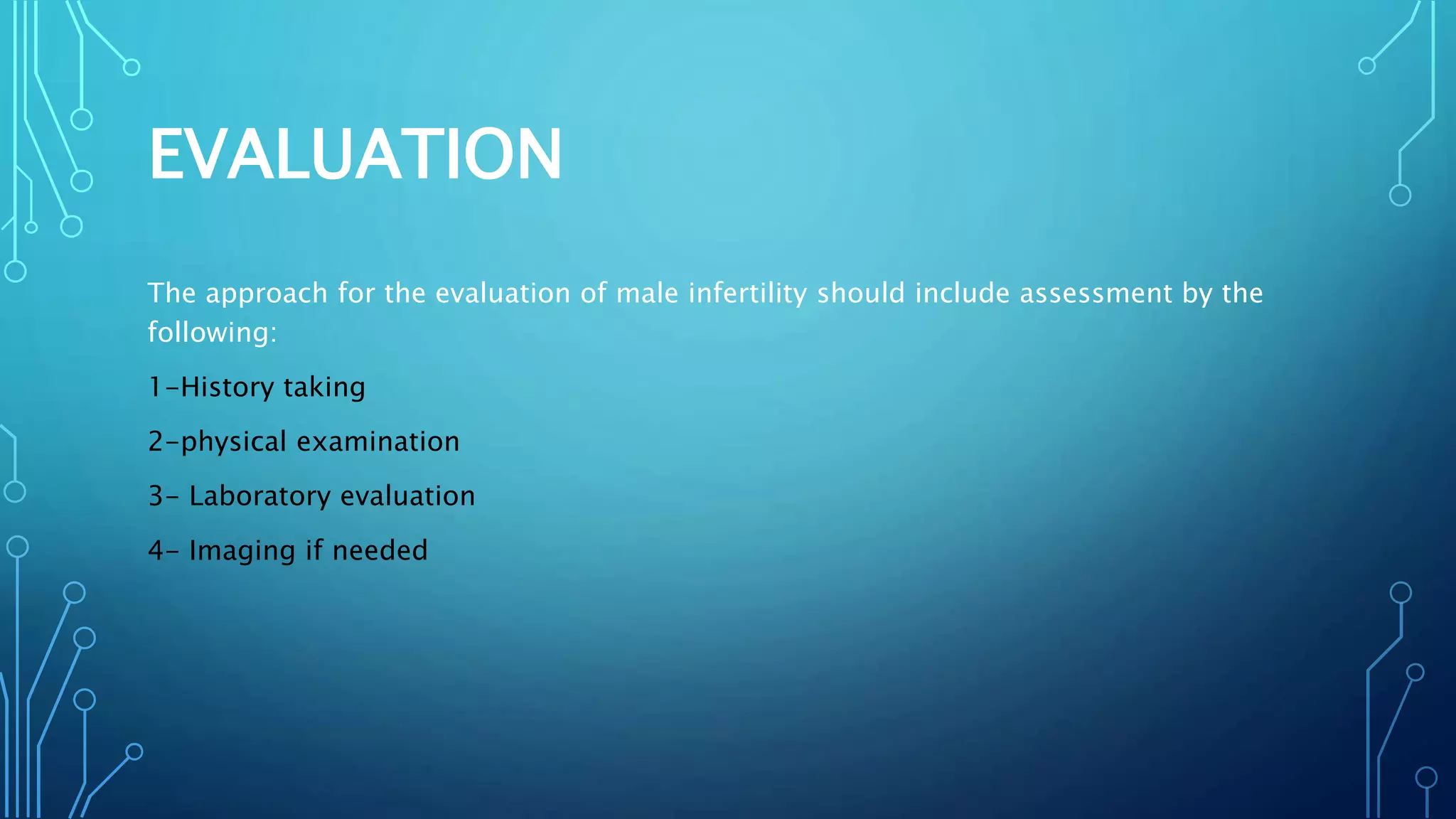 EVALUATION

The approach for the evaluation of male infertility should include assessment by the following:

1-History taking

2-physical examination

3- Laboratory evaluation

4- Imaging if needed